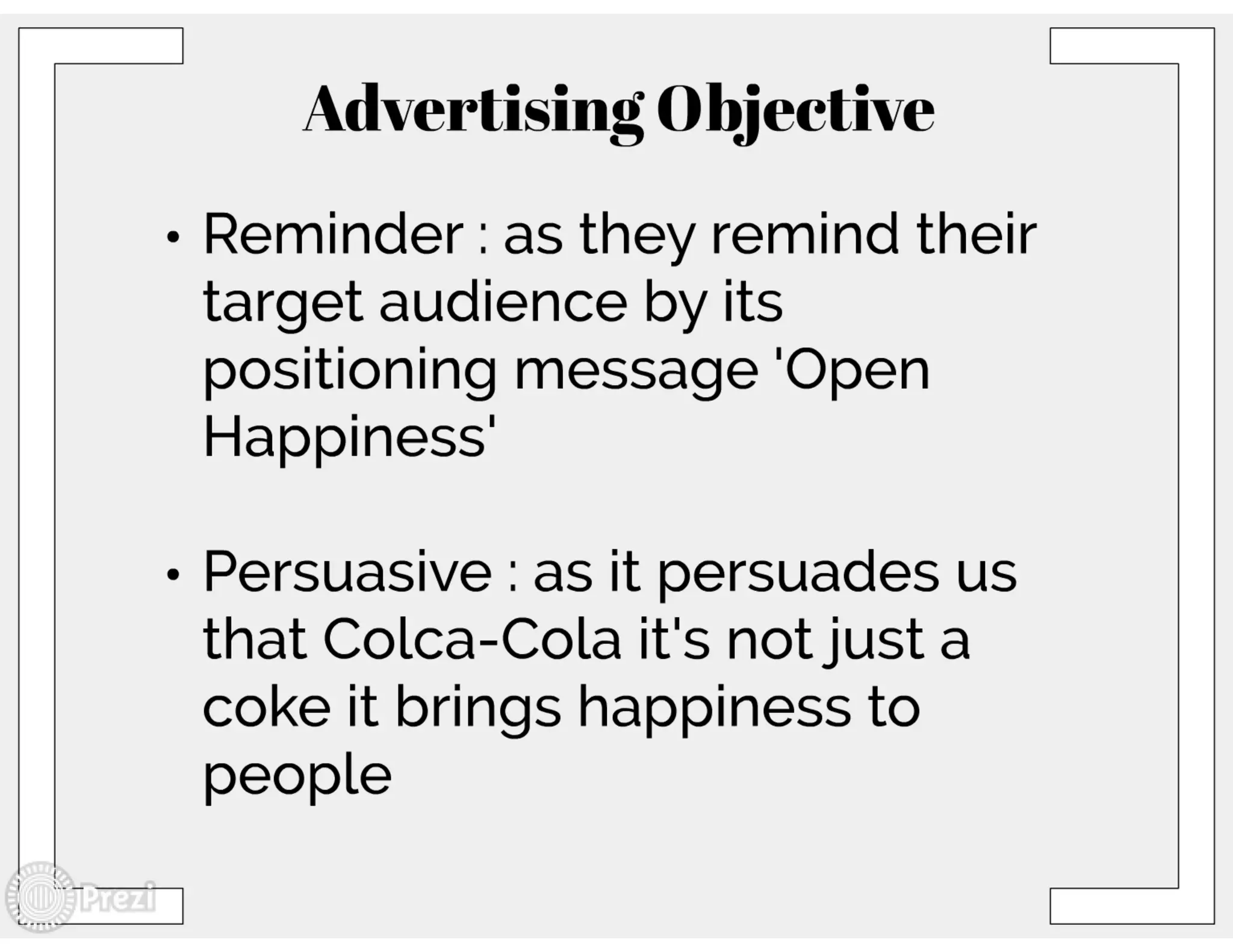 Advertising Objective

• Reminder : as they remind their target audience by its positioning message 'Open Happiness'

• Persuasive : as it persuades us that Colca-Cola it's not just a coke it brings happiness to people

Prezi